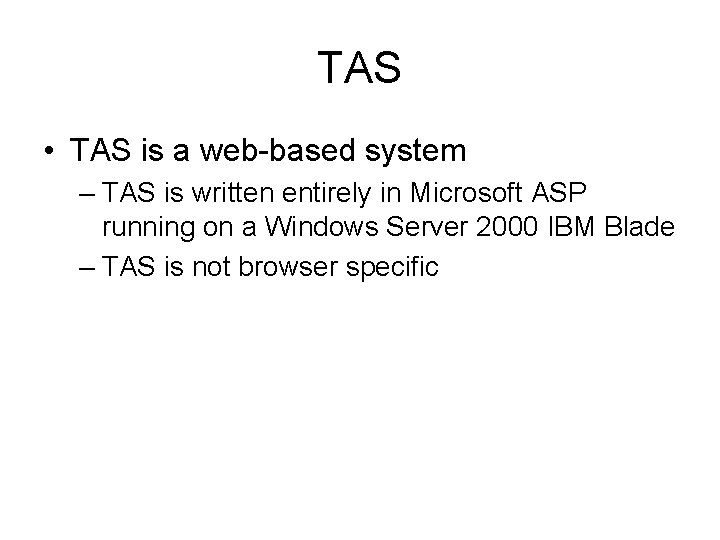 TAS

• TAS is a web-based system
– TAS is written entirely in Microsoft ASP running on a Windows Server 2000 IBM Blade
– TAS is not browser specific